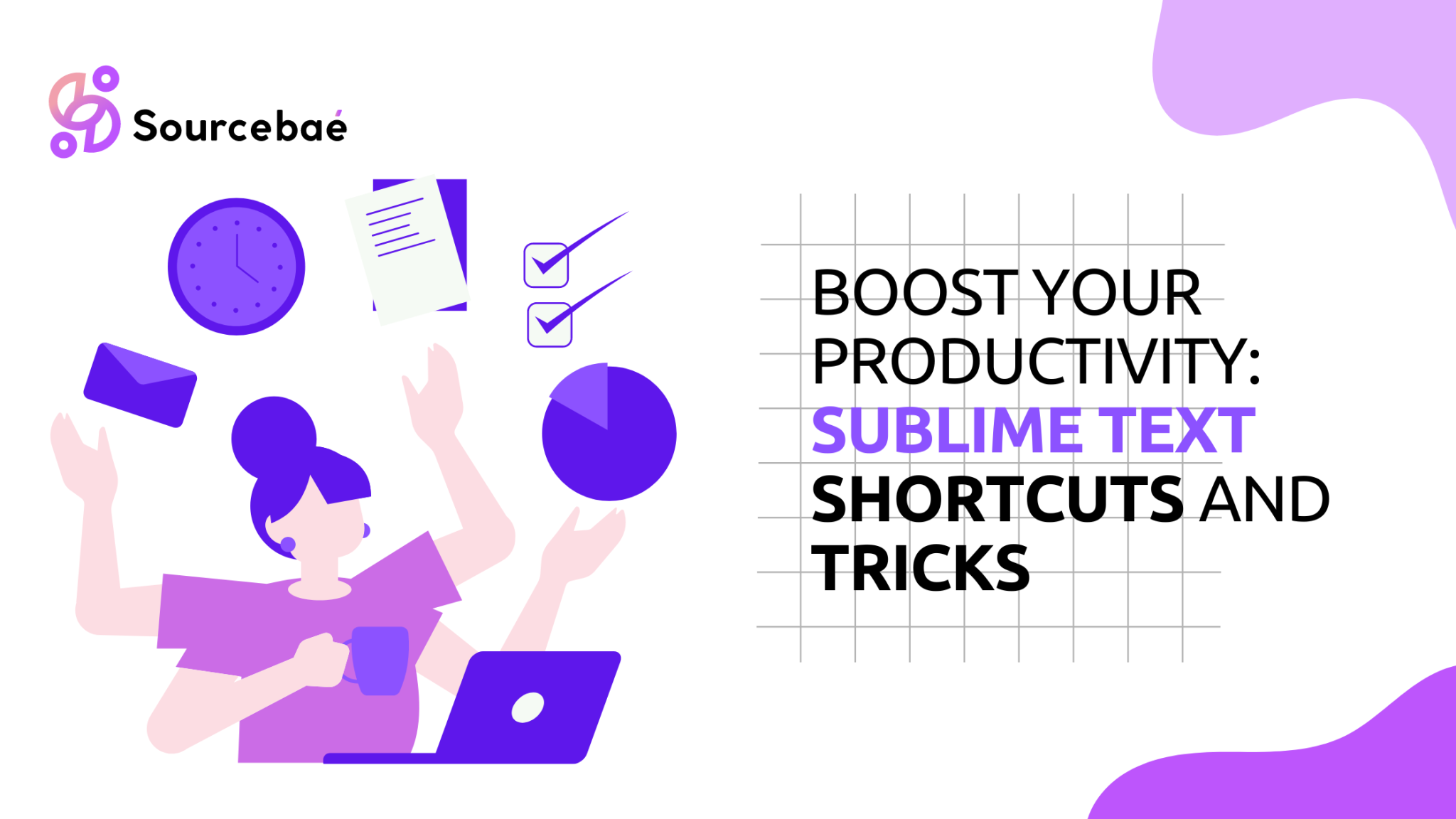 Sourcebaé

BOOST YOUR PRODUCTIVITY: SUBLIME TEXT SHORTCUTS AND TRICKS